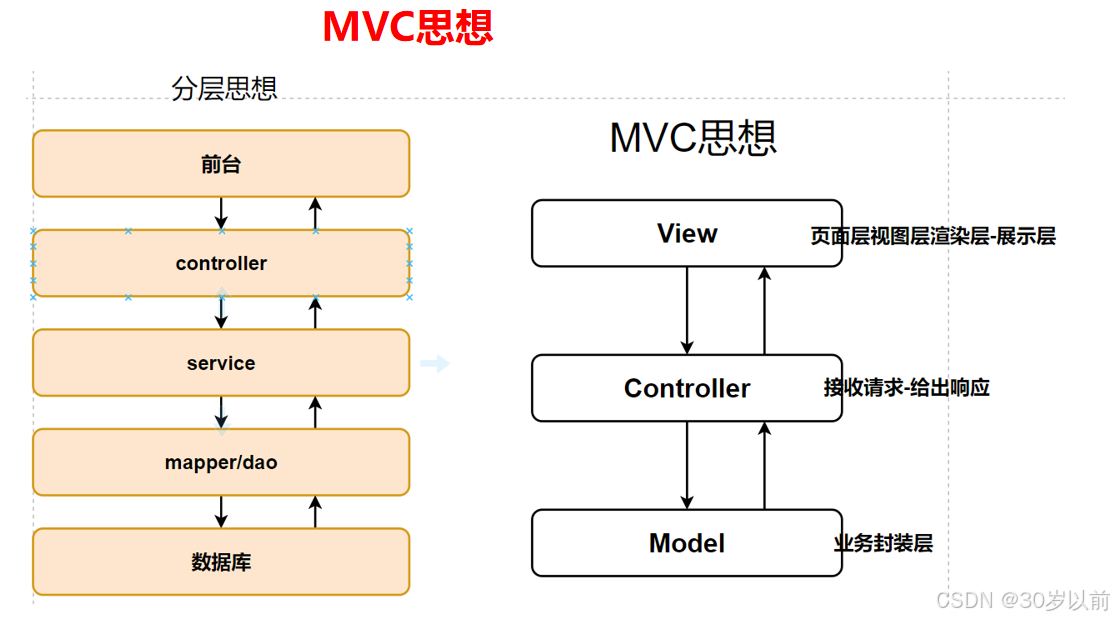 MVC思想

分层思想

前台

controller

service

mapper/dao

数据库

MVC思想

View

页面层视图层渲染层-展示层

Controller

接收请求-给出响应

Model

业务封装层

CSDN @30岁以前